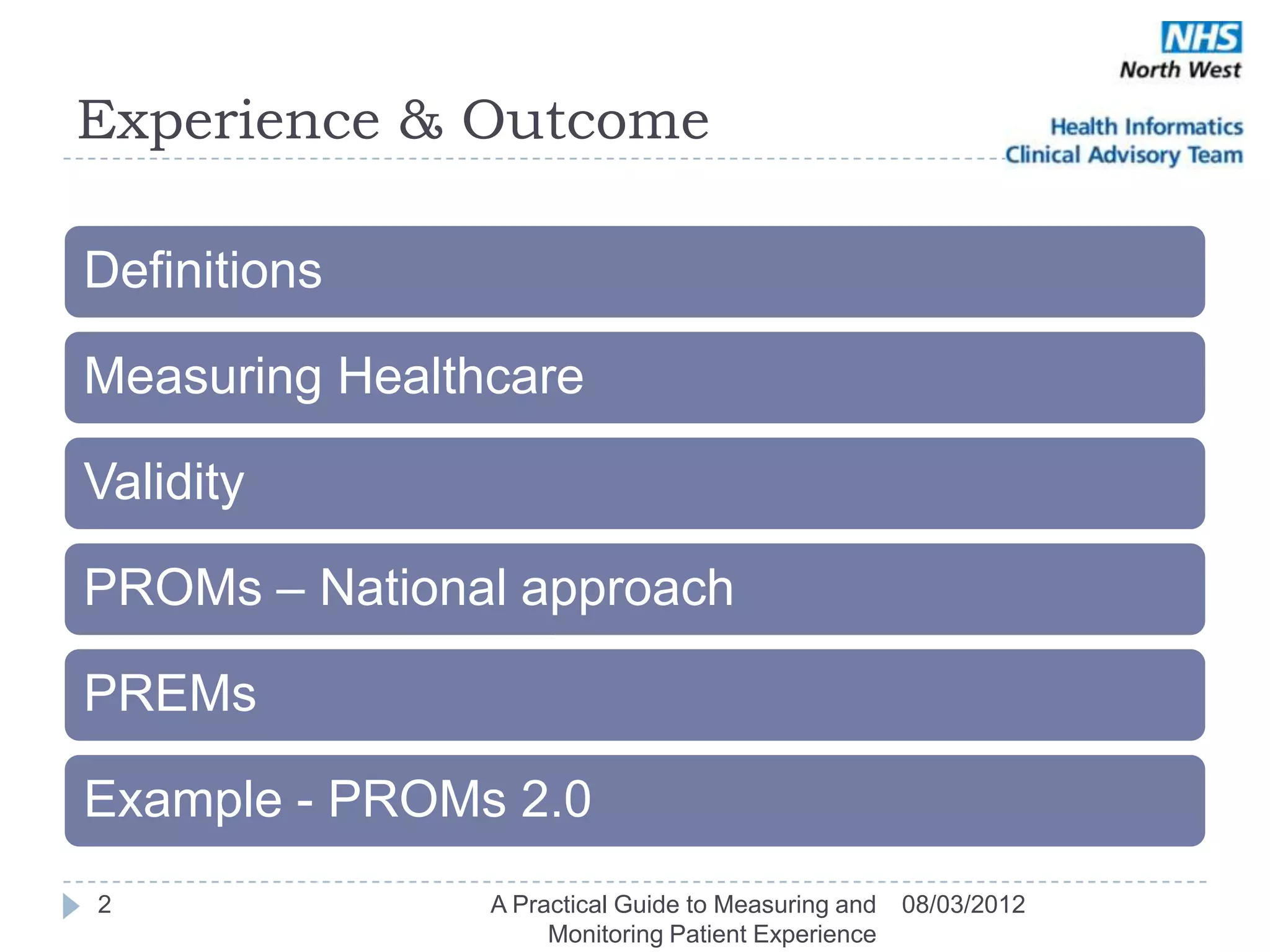 NHS
North West

Experience & Outcome

Health Informatics
Clinical Advisory Team

Definitions

Measuring Healthcare

Validity

PROMs – National approach

PREMs

Example - PROMs 2.0

2

A Practical Guide to Measuring and Monitoring Patient Experience

08/03/2012